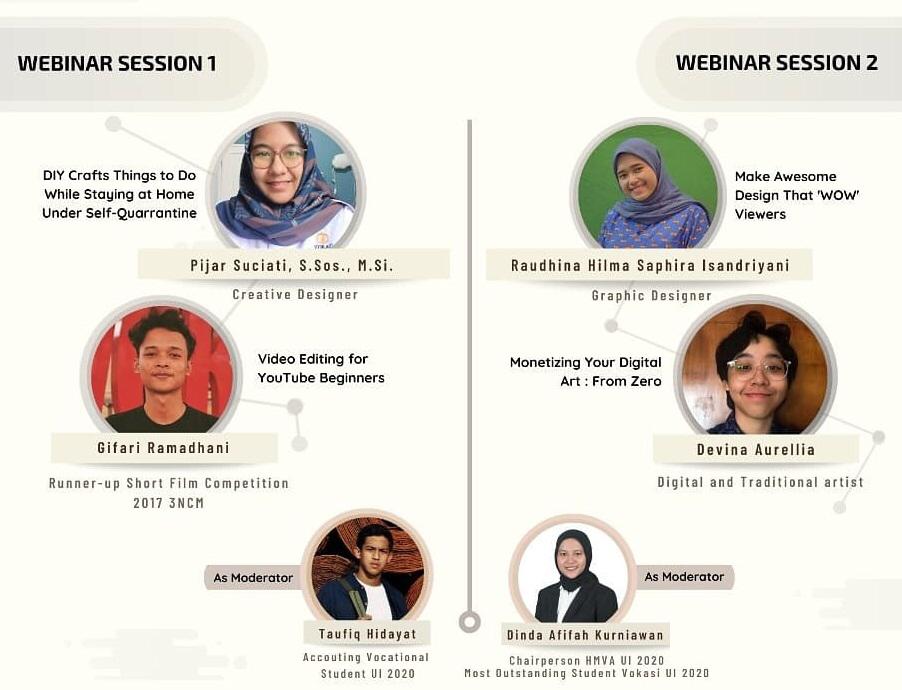 WEBINAR SESSION 1

DIY Crafts Things to Do While Staying at Home Under Self-Quarrantine

Pijar Suciati, S.Sos., M.Si.

Creative Designer

Video Editing for YouTube Beginners

Gifari Ramadhani

Runner-up Short Film Competition 2017 3NCM

As Moderator

Taufiq Hidayat

Accouting Vocational Student UI 2020

WEBINAR SESSION 2

Make Awesome Design That 'WOW' Viewers

Raudhina Hilma Saphira Isandriyani

Graphic Designer

Monetizing Your Digital Art : From Zero

Devina Aurellia

Digital and Traditional artist

As Moderator

Dinda Afifah Kurniawan

Chairperson HMVA UI 2020
Most Outstanding Student Vokasi UI 2020